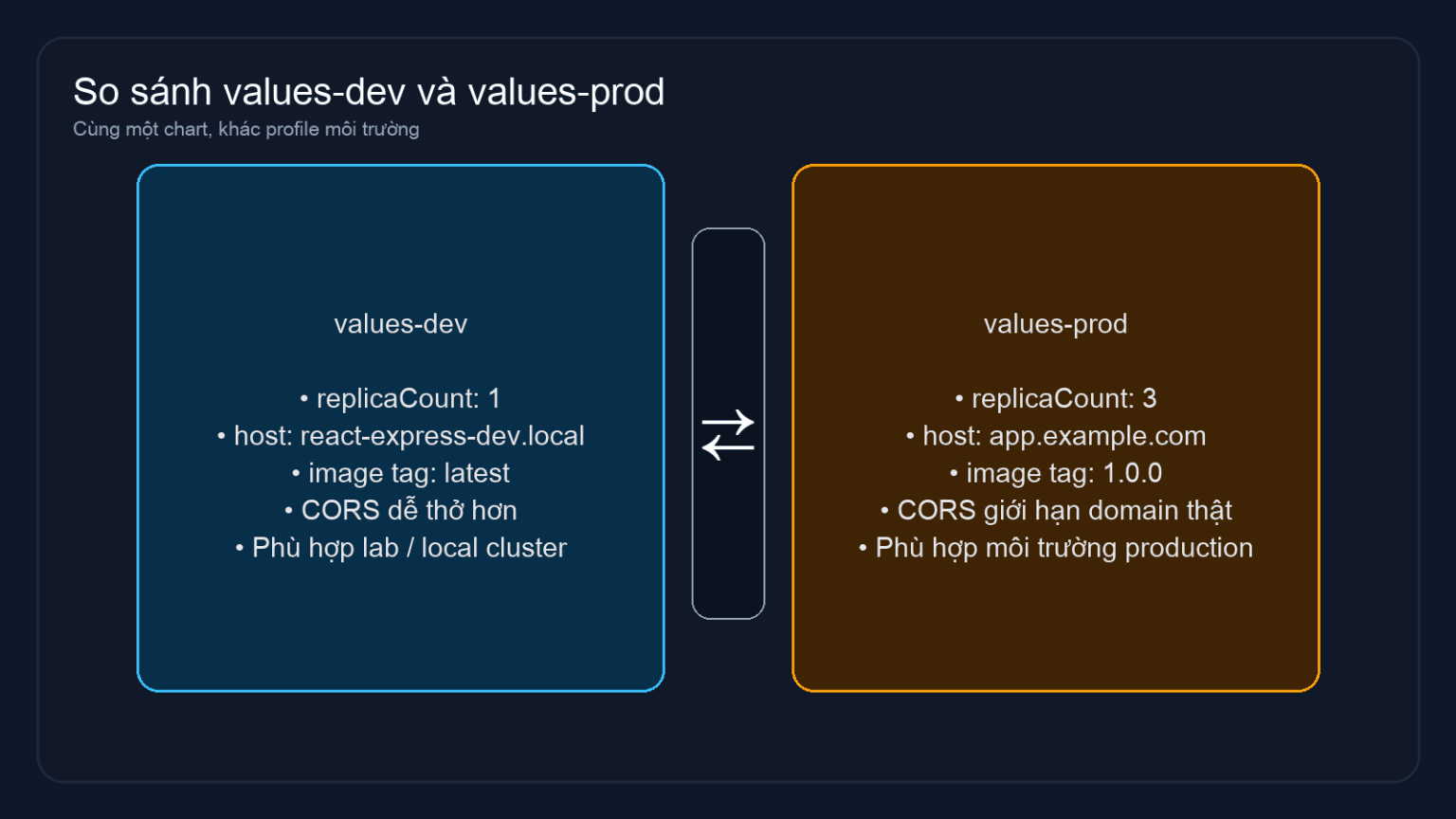 So sánh values-dev và values-prod

Cùng một chart, khác profile môi trường

values-dev

• replicaCount: 1
• host: react-express-dev.local
• image tag: latest
• CORS dễ thở hơn
• Phù hợp lab / local cluster

⇄

values-prod

• replicaCount: 3
• host: app.example.com
• image tag: 1.0.0
• CORS giới hạn domain thật
• Phù hợp môi trường production